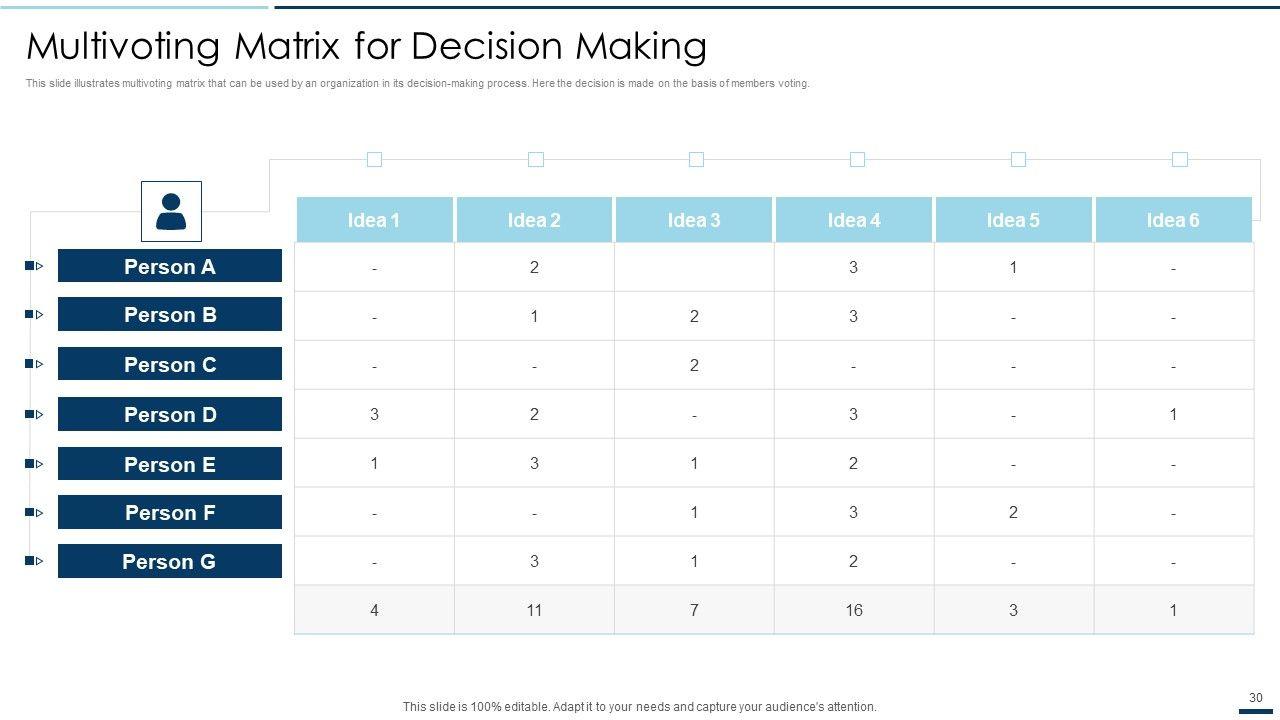 Multivoting Matrix for Decision Making

This slide illustrates multivoting matrix that can be used by an organization in its decision-making process. Here the decision is made on the basis of members voting.

| | Idea 1 | Idea 2 | Idea 3 | Idea 4 | Idea 5 | Idea 6 |
|---|---|---|---|---|---|---|
| Person A | - | 2 | | 3 | 1 | - |
| Person B | - | 1 | 2 | 3 | - | - |
| Person C | - | - | 2 | - | - | - |
| Person D | 3 | 2 | - | 3 | - | 1 |
| Person E | 1 | 3 | 1 | 2 | - | - |
| Person F | - | - | 1 | 3 | 2 | - |
| Person G | - | 3 | 1 | 2 | - | - |
| | 4 | 11 | 7 | 16 | 3 | 1 |

This slide is 100% editable. Adapt it to your needs and capture your audience's attention.

30